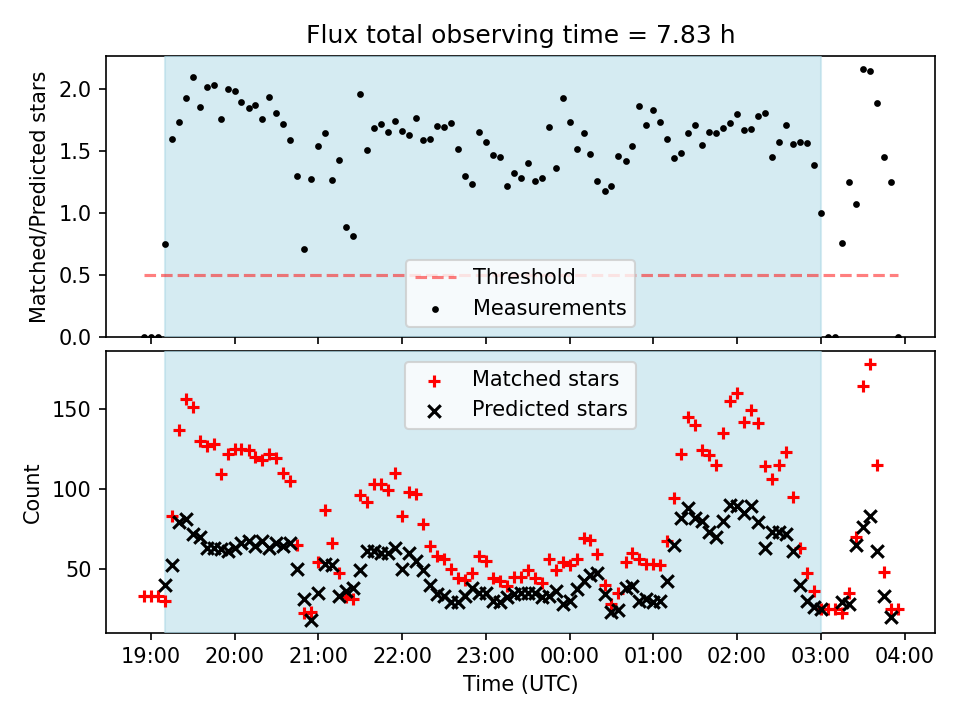 Flux total observing time = 7.83 h

Matched/Predicted stars

2.0
1.5
1.0
0.5
0.0

Threshold
Measurements

Count

150
100
50

Matched stars
Predicted stars

19:00 20:00 21:00 22:00 23:00 00:00 01:00 02:00 03:00 04:00

Time (UTC)